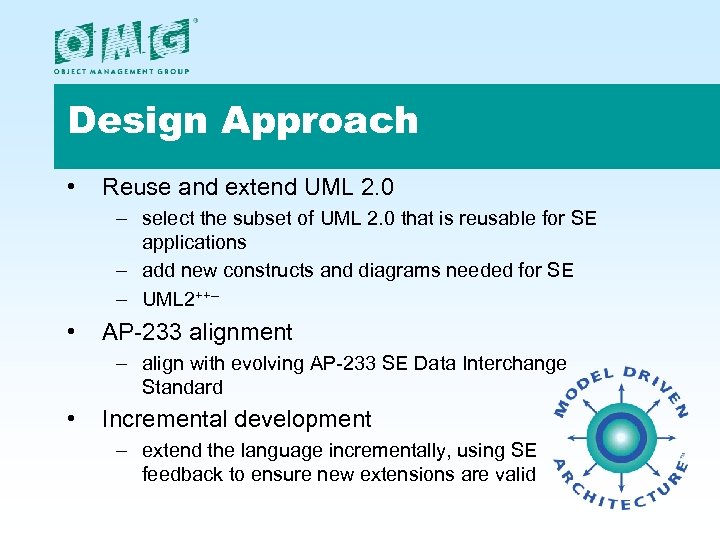 OMG®
OBJECT MANAGEMENT GROUP

Design Approach

• Reuse and extend UML 2.0
– select the subset of UML 2.0 that is reusable for SE applications
– add new constructs and diagrams needed for SE
– UML2$^{++-}$

• AP-233 alignment
– align with evolving AP-233 SE Data Interchange Standard

• Incremental development
– extend the language incrementally, using SE feedback to ensure new extensions are valid

MODEL DRIVEN ARCHITECTURE™